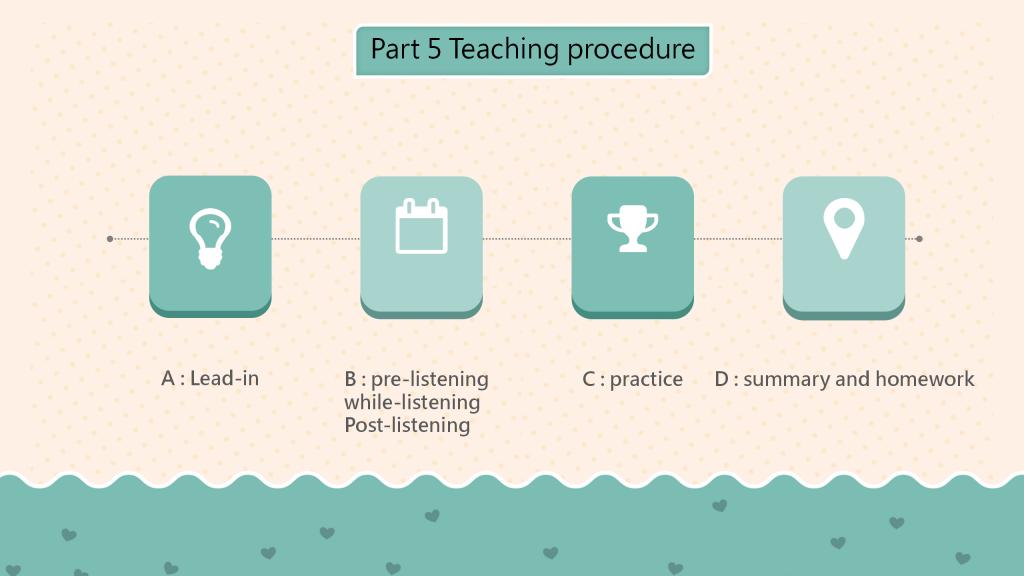 Part 5 Teaching procedure

A : Lead-in

B : pre-listening
while-listening
Post-listening

C : practice

D : summary and homework